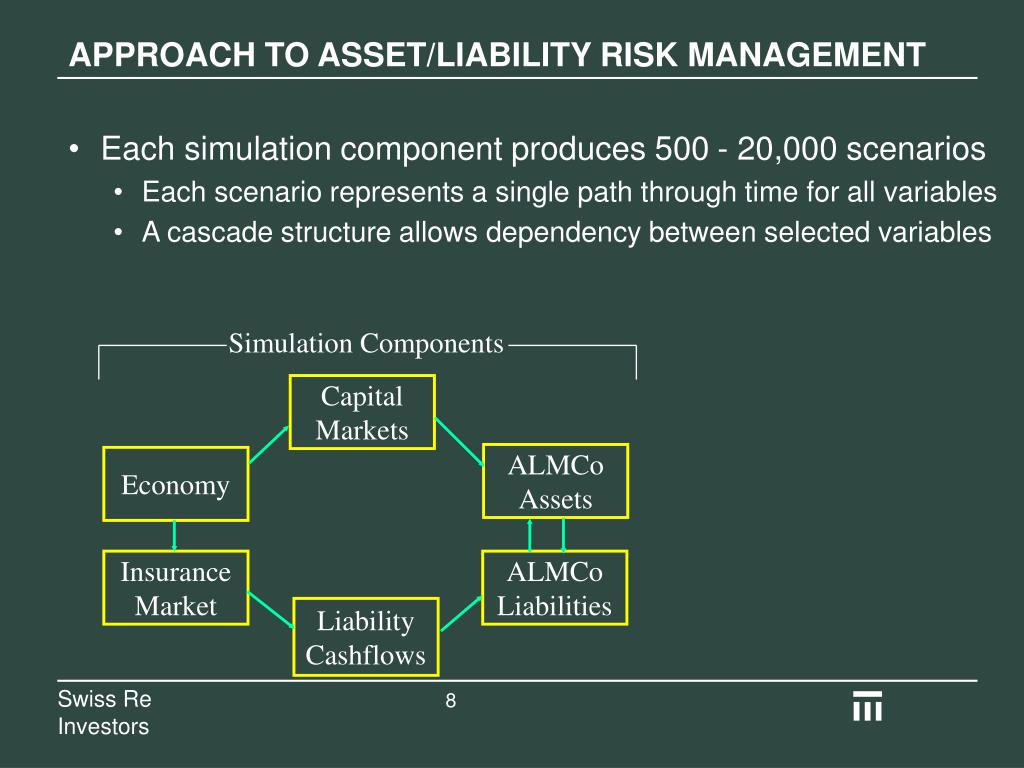 APPROACH TO ASSET/LIABILITY RISK MANAGEMENT

• Each simulation component produces 500 - 20,000 scenarios
• Each scenario represents a single path through time for all variables
• A cascade structure allows dependency between selected variables

Simulation Components

Capital Markets

Economy

ALMCo Assets

Insurance Market

ALMCo Liabilities

Liability Cashflows

Swiss Re Investors

8